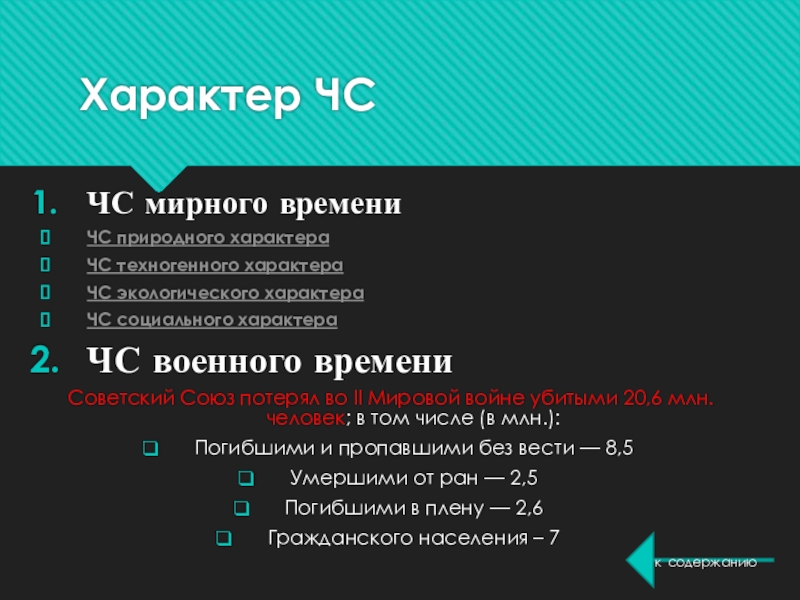 Характер ЧС

1. ЧС мирного времени

ЧС природного характера

ЧС техногенного характера

ЧС экологического характера

ЧС социального характера

2. ЧС военного времени

Советский Союз потерял во II Мировой войне убитыми 20,6 млн. человек; в том числе (в млн.):

Погибшими и пропавшими без вести — 8,5

Умершими от ран — 2,5

Погибшими в плену — 2,6

Гражданского населения – 7

к содержанию